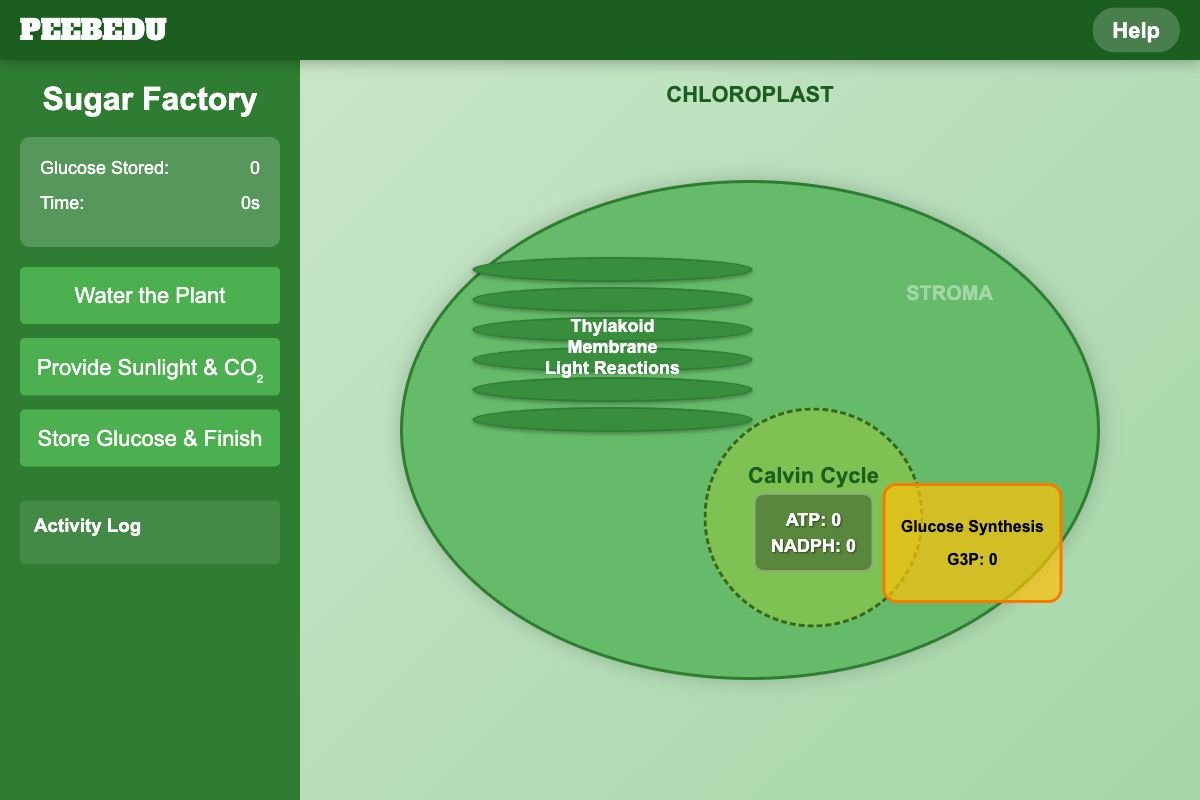 PEEBEDU

Help

Sugar Factory

Glucose Stored: 0
Time: 0s

Water the Plant

Provide Sunlight & $CO_2$

Store Glucose & Finish

Activity Log

CHLOROPLAST

STROMA

Thylakoid
Membrane
Light Reactions

Calvin Cycle

ATP: 0
NADPH: 0

Glucose Synthesis
G3P: 0